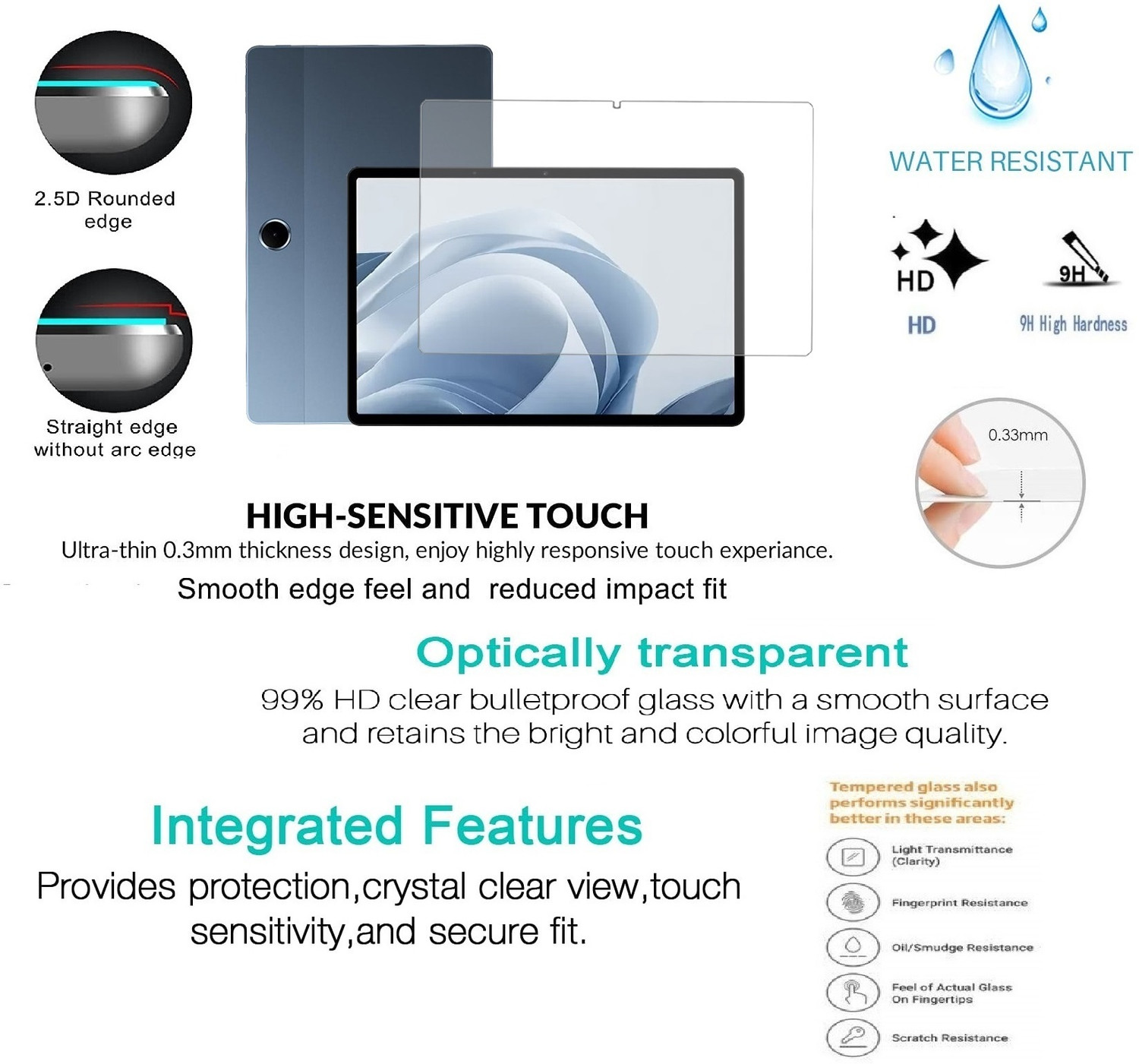 2.5D Rounded edge

Straight edge without arc edge

WATER RESISTANT

HD

HD

9H

9H High Hardness

0.33mm

HIGH-SENSITIVE TOUCH
Ultra-thin 0.3mm thickness design, enjoy highly responsive touch experiance.
Smooth edge feel and reduced impact fit

Optically transparent
99% HD clear bulletproof glass with a smooth surface and retains the bright and colorful image quality.

Integrated Features
Provides protection,crystal clear view,touch sensitivity,and secure fit.

Tempered glass also performs significantly better in these areas:

Light Transmittance (Clarity)

Fingerprint Resistance

Oil/Smudge Resistance

Feel of Actual Glass On Fingertips

Scratch Resistance